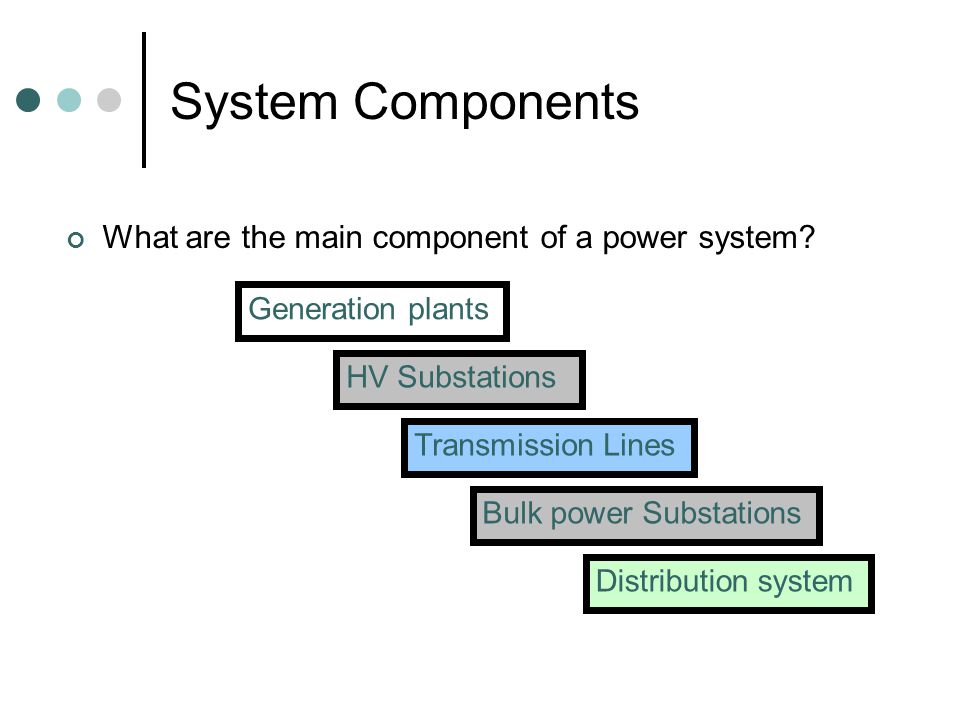 System Components

What are the main component of a power system?

Generation plants

HV Substations

Transmission Lines

Bulk power Substations

Distribution system